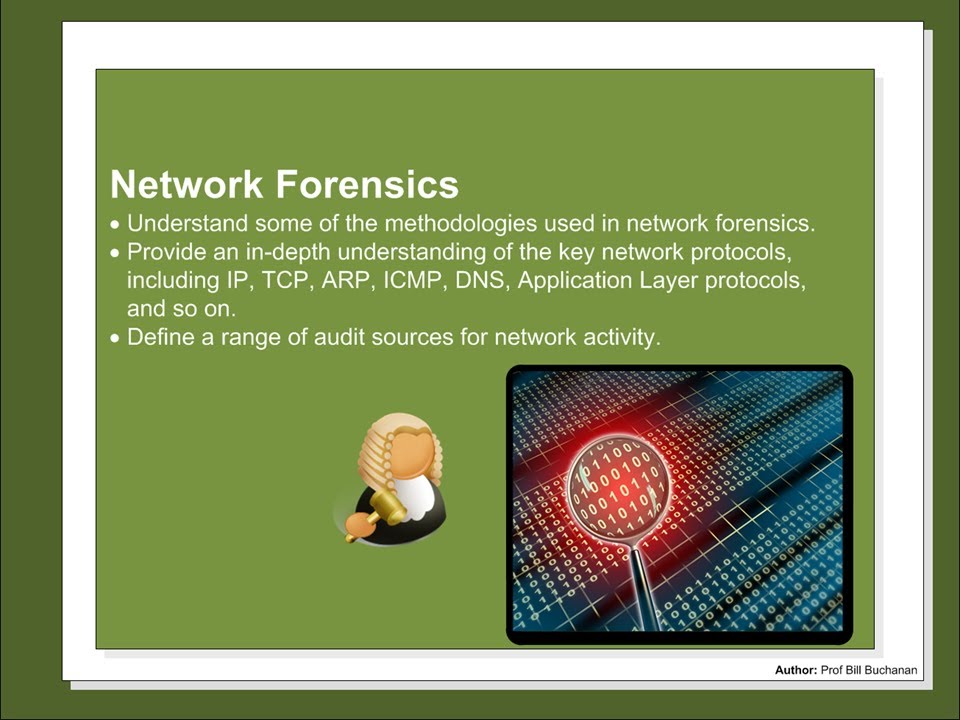 Network Forensics

• Understand some of the methodologies used in network forensics.
• Provide an in-depth understanding of the key network protocols, including IP, TCP, ARP, ICMP, DNS, Application Layer protocols, and so on.
• Define a range of audit sources for network activity.

Author: Prof Bill Buchanan